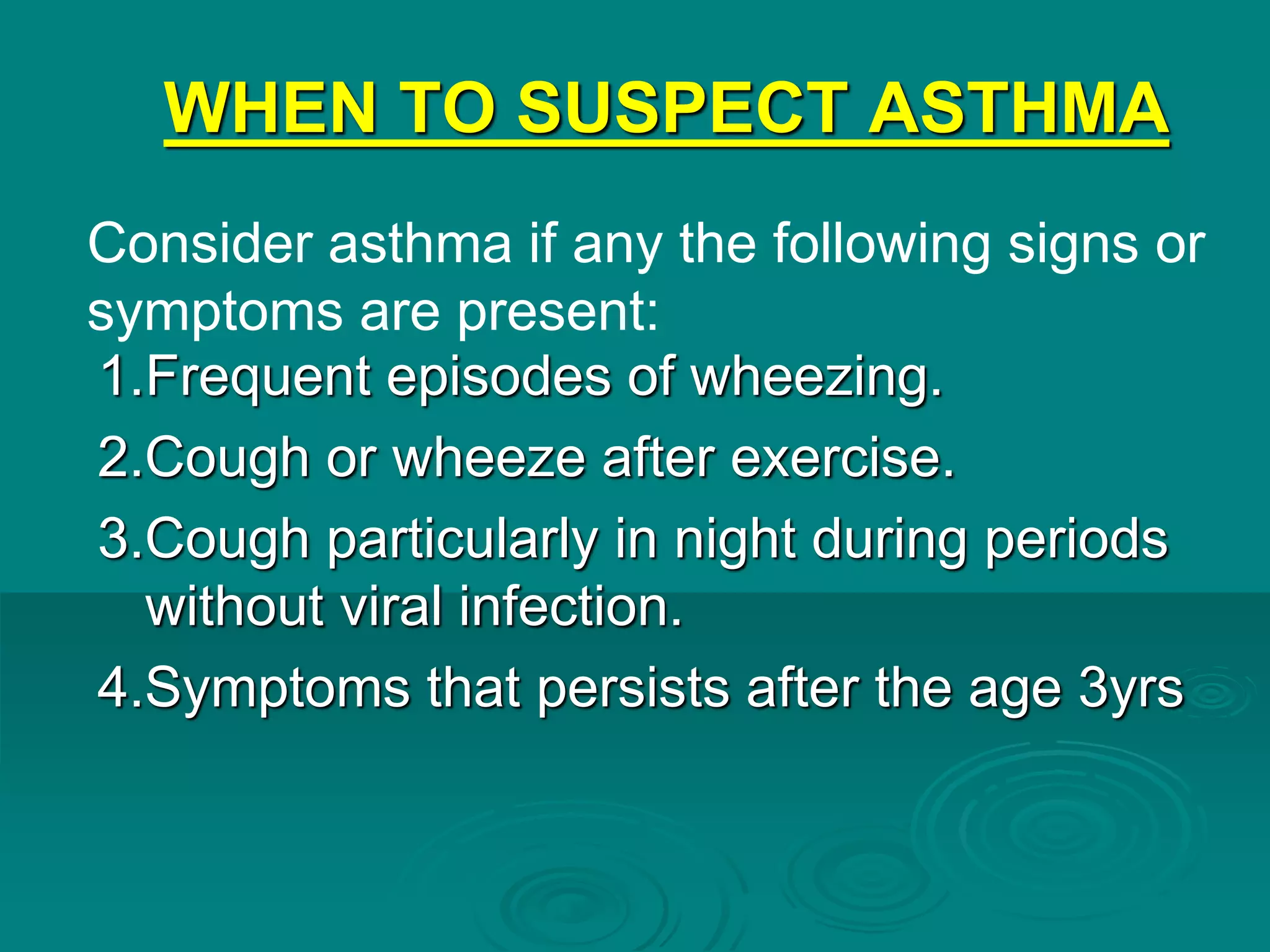 WHEN TO SUSPECT ASTHMA

Consider asthma if any the following signs or symptoms are present:

1.Frequent episodes of wheezing.

2.Cough or wheeze after exercise.

3.Cough particularly in night during periods without viral infection.

4.Symptoms that persists after the age 3yrs